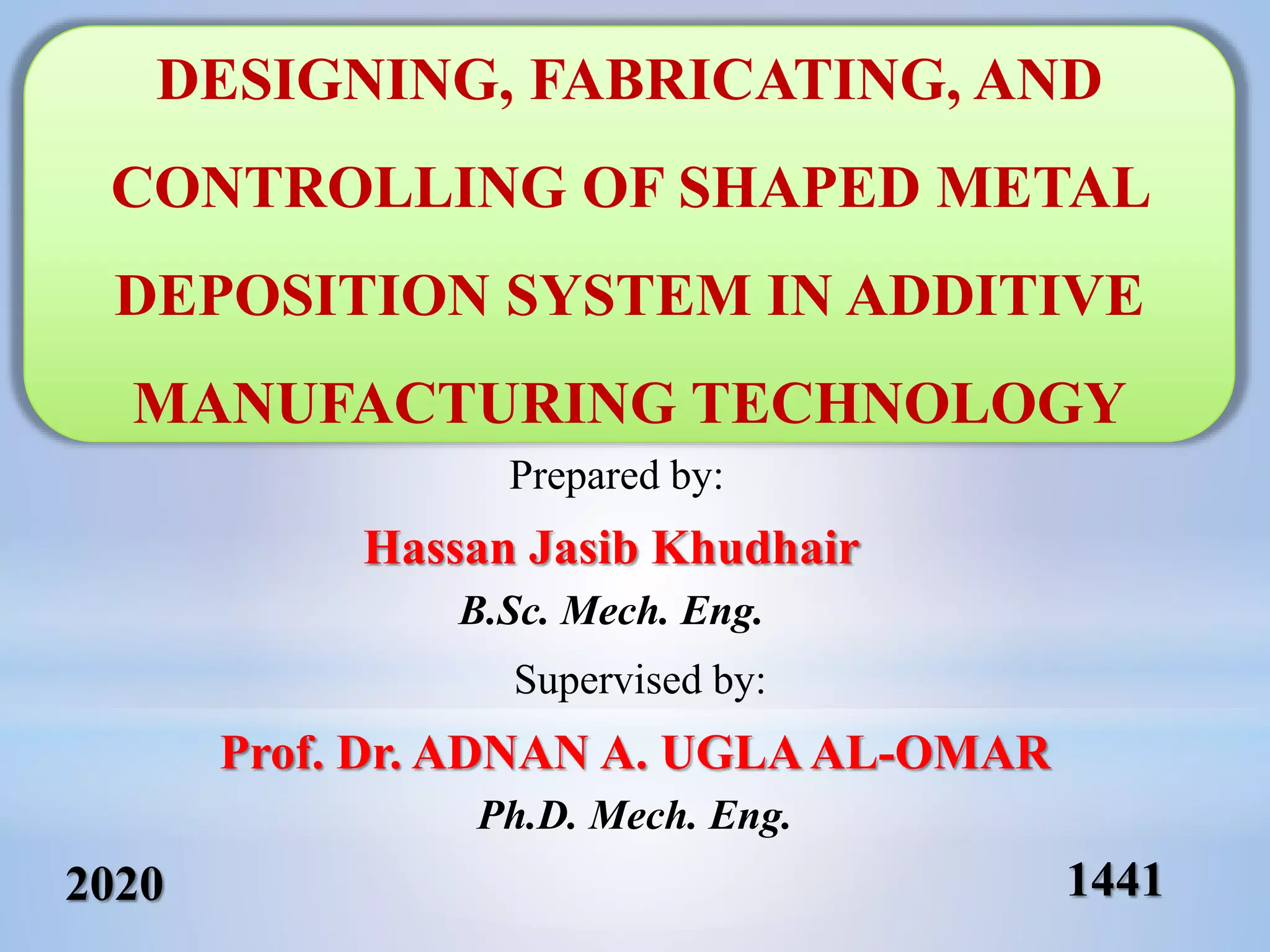 DESIGNING, FABRICATING, AND CONTROLLING OF SHAPED METAL DEPOSITION SYSTEM IN ADDITIVE MANUFACTURING TECHNOLOGY

Prepared by:

Hassan Jasib Khudhair

B.Sc. Mech. Eng.

Supervised by:

Prof. Dr. ADNAN A. UGLA AL-OMAR

Ph.D. Mech. Eng.

2020

1441